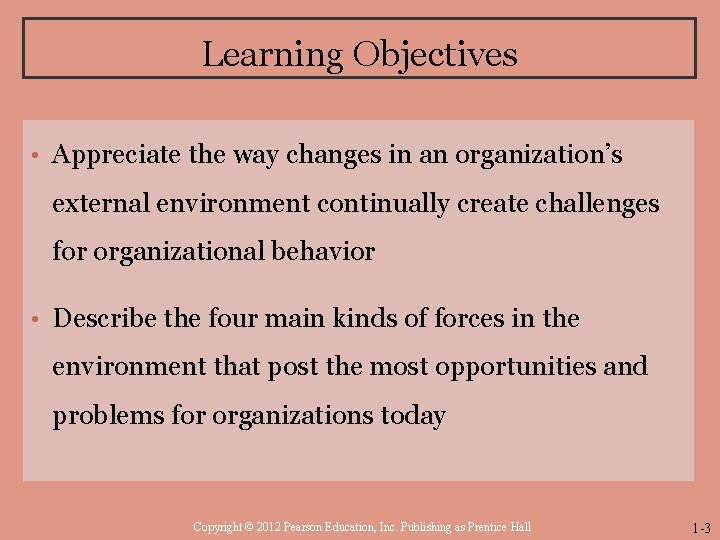 Learning Objectives

• Appreciate the way changes in an organization's external environment continually create challenges for organizational behavior

• Describe the four main kinds of forces in the environment that post the most opportunities and problems for organizations today

Copyright © 2012 Pearson Education, Inc. Publishing as Prentice Hall

1-3